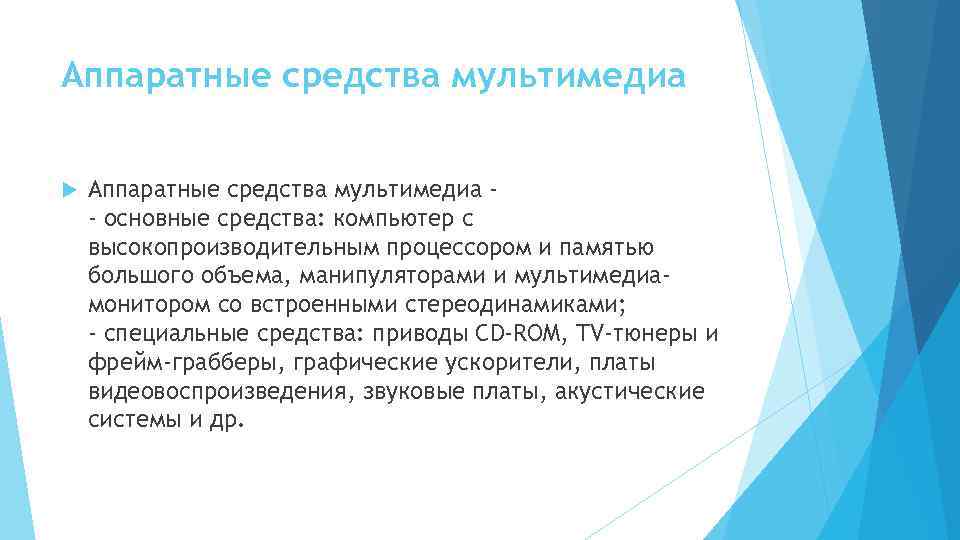 Аппаратные средства мультимедиа

Аппаратные средства мультимедиа -
- основные средства: компьютер с высокопроизводительным процессором и памятью большого объема, манипуляторами и мультимедиа-монитором со встроенными стереодинамиками;
- специальные средства: приводы CD-ROM, TV-тюнеры и фрейм-грабберы, графические ускорители, платы видеовоспроизведения, звуковые платы, акустические системы и др.